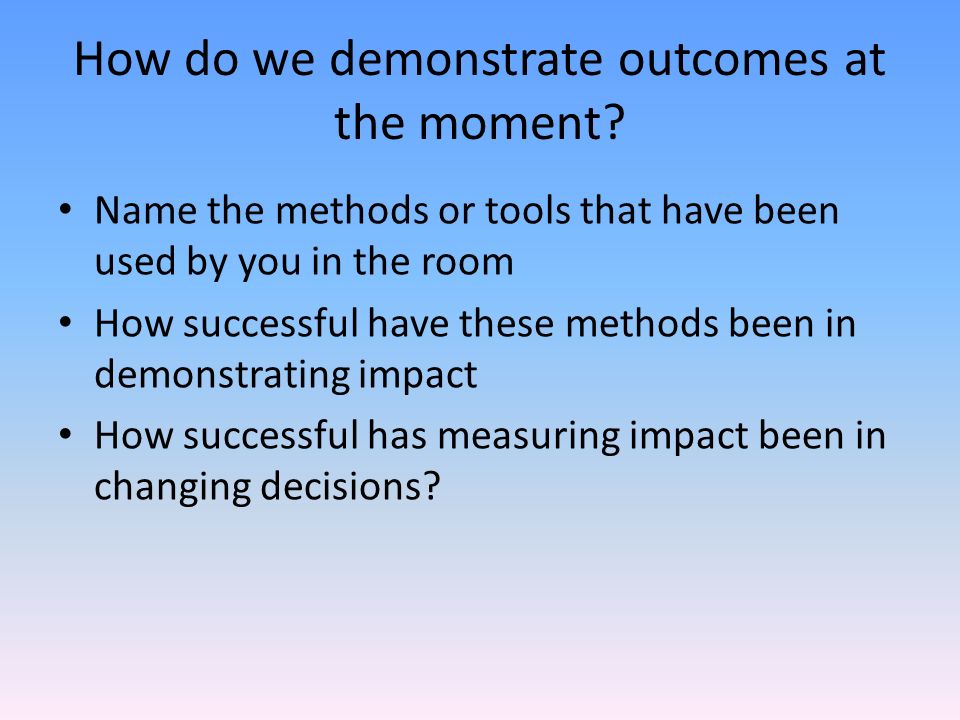 How do we demonstrate outcomes at the moment?

• Name the methods or tools that have been used by you in the room
• How successful have these methods been in demonstrating impact
• How successful has measuring impact been in changing decisions?